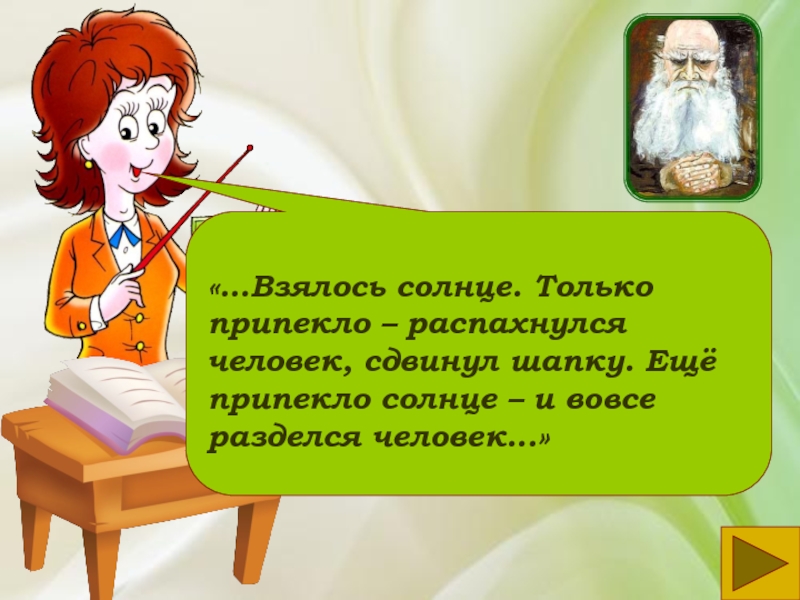 «…Взялось солнце. Только припекло – распахнулся человек, сдвинул шапку. Ещё припекло солнце – и вовсе разделся человек…»